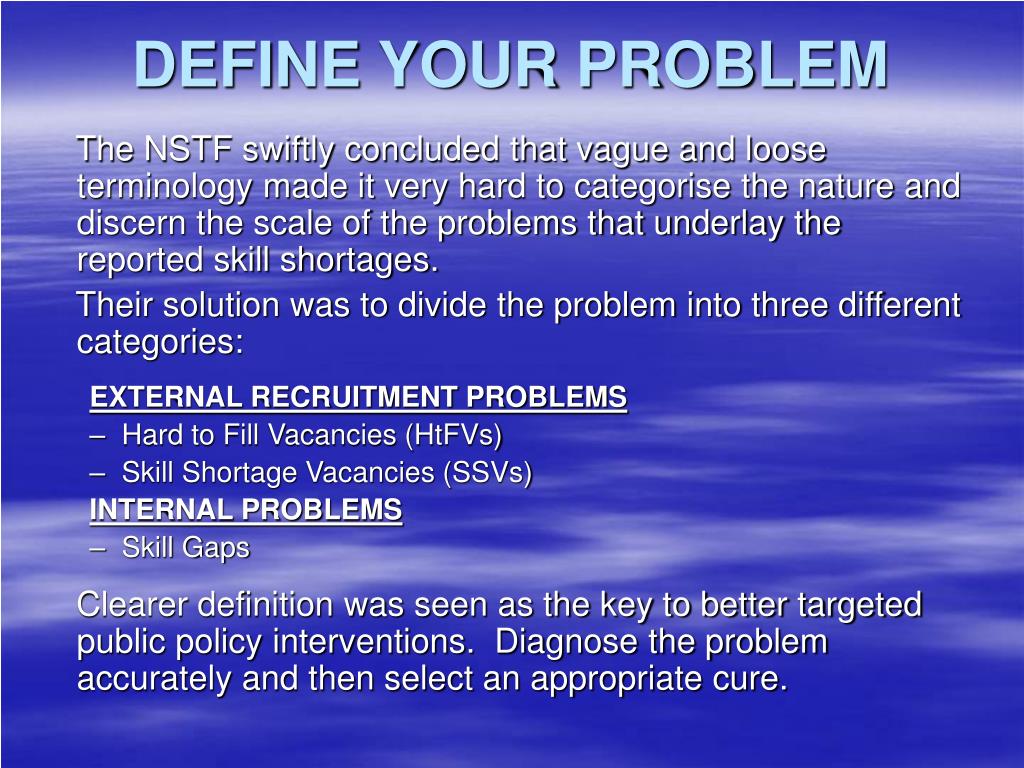 DEFINE YOUR PROBLEM

The NSTF swiftly concluded that vague and loose terminology made it very hard to categorise the nature and discern the scale of the problems that underlay the reported skill shortages.

Their solution was to divide the problem into three different categories:

EXTERNAL RECRUITMENT PROBLEMS
– Hard to Fill Vacancies (HtFVs)
– Skill Shortage Vacancies (SSVs)
INTERNAL PROBLEMS
– Skill Gaps

Clearer definition was seen as the key to better targeted public policy interventions. Diagnose the problem accurately and then select an appropriate cure.